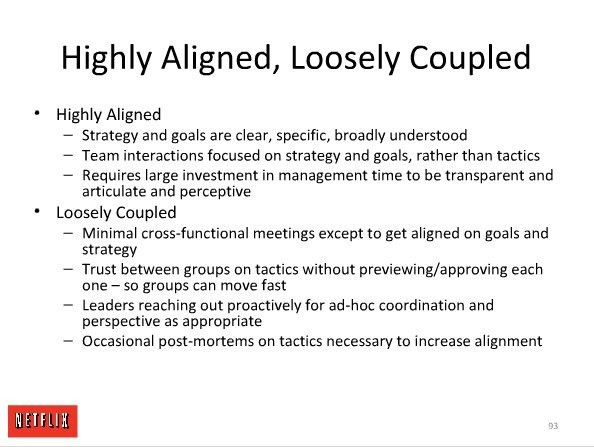 Highly Aligned, Loosely Coupled

• Highly Aligned
 – Strategy and goals are clear, specific, broadly understood
 – Team interactions focused on strategy and goals, rather than tactics
 – Requires large investment in management time to be transparent and articulate and perceptive
• Loosely Coupled
 – Minimal cross-functional meetings except to get aligned on goals and strategy
 – Trust between groups on tactics without previewing/approving each one – so groups can move fast
 – Leaders reaching out proactively for ad-hoc coordination and perspective as appropriate
 – Occasional post-mortems on tactics necessary to increase alignment

NETFLIX

93